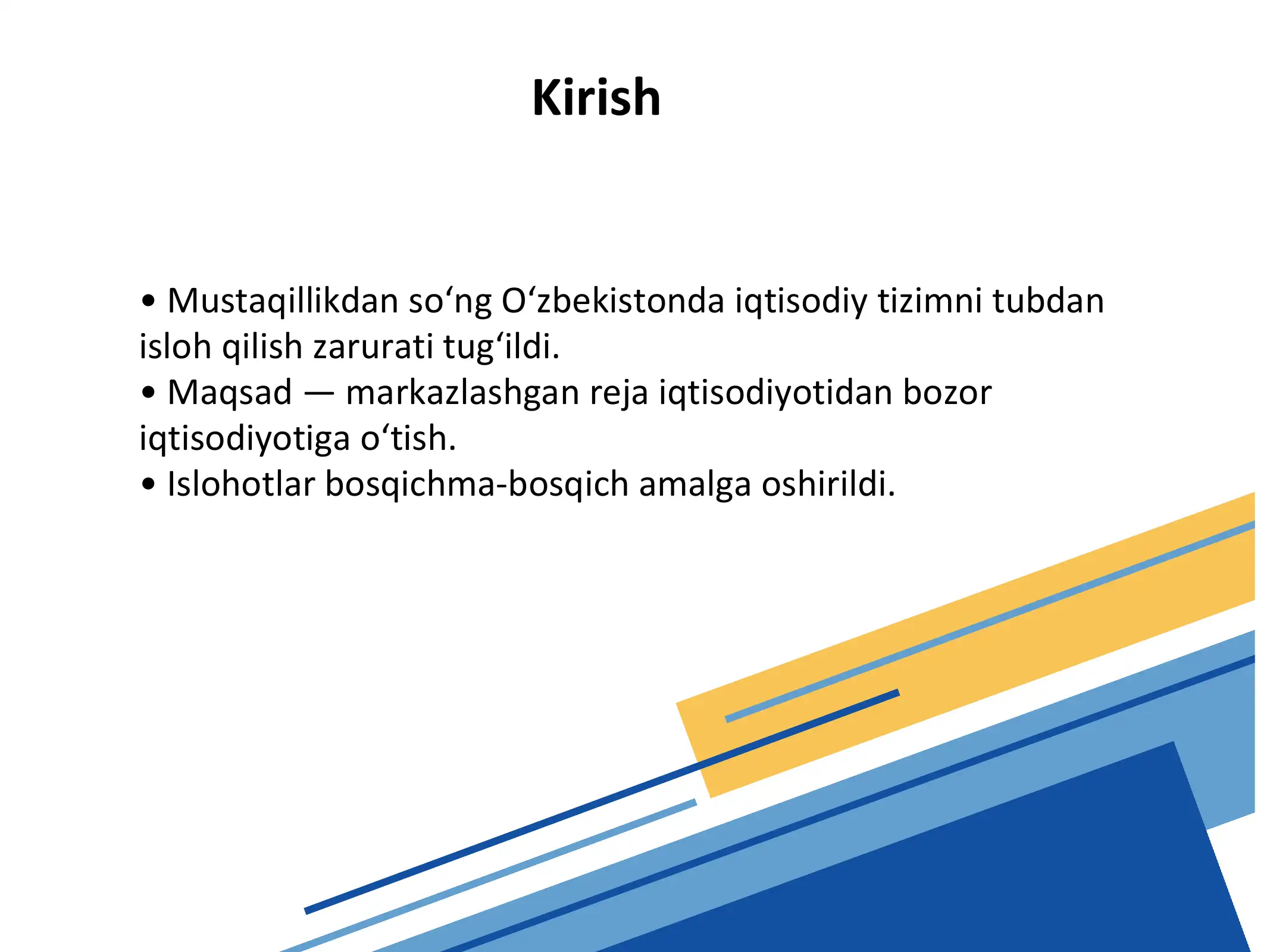 Kirish

• Mustaqillikdan so‘ng O‘zbekistonda iqtisodiy tizimni tubdan isloh qilish zarurati tug‘ildi.
• Maqsad — markazlashgan reja iqtisodiyotidan bozor iqtisodiyotiga o‘tish.
• Islohotlar bosqichma-bosqich amalga oshirildi.